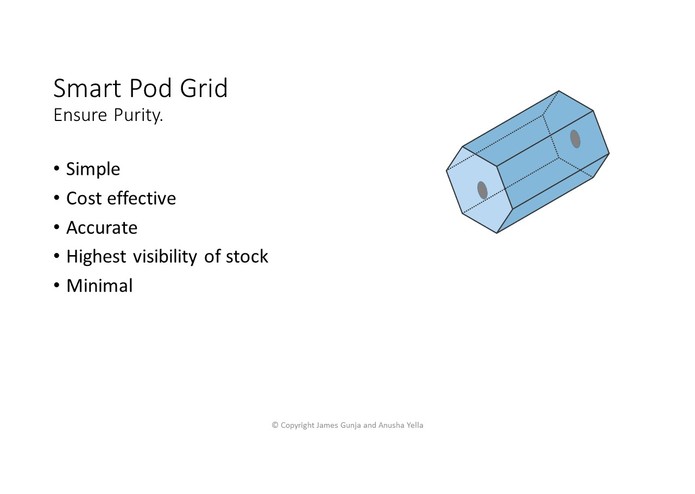 Smart Pod Grid
Ensure Purity.

• Simple
• Cost effective
• Accurate
• Highest visibility of stock
• Minimal

© Copyright James Gunja and Anusha Yella